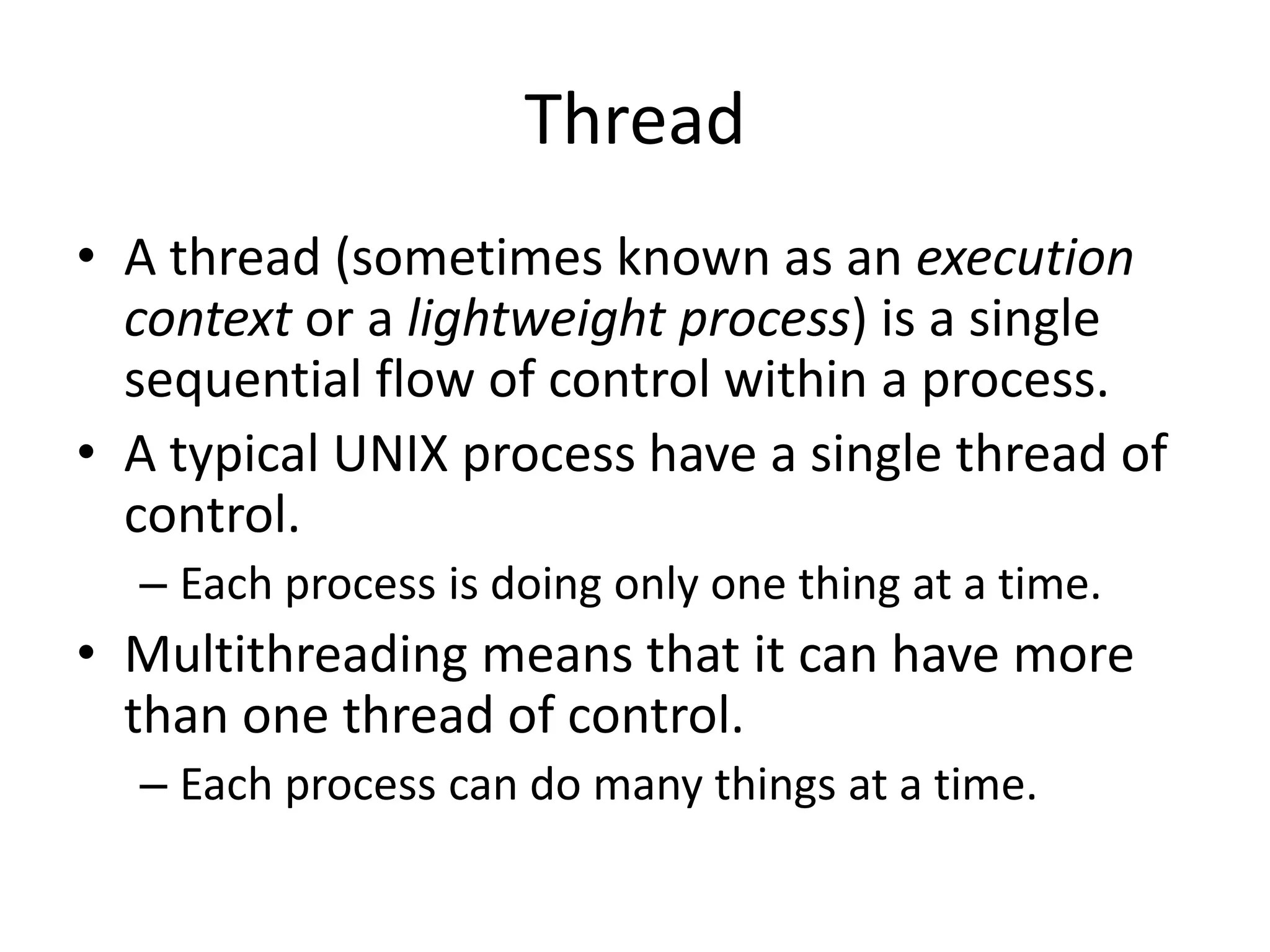 Thread

• A thread (sometimes known as an execution context or a lightweight process) is a single sequential flow of control within a process.
• A typical UNIX process have a single thread of control.
– Each process is doing only one thing at a time.
• Multithreading means that it can have more than one thread of control.
– Each process can do many things at a time.